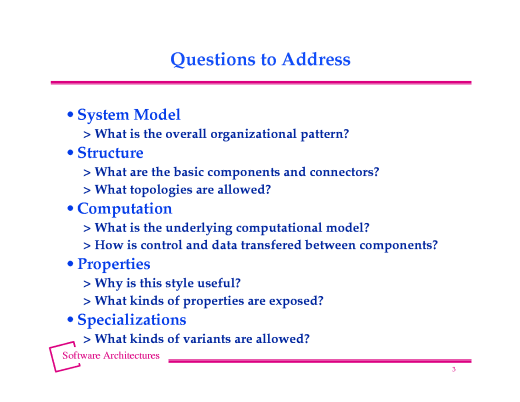 Questions to Address

• System Model
> What is the overall organizational pattern?
• Structure
> What are the basic components and connectors?
> What topologies are allowed?
• Computation
> What is the underlying computational model?
> How is control and data transfered between components?
• Properties
> Why is this style useful?
> What kinds of properties are exposed?
• Specializations
> What kinds of variants are allowed?

Software Architectures

3